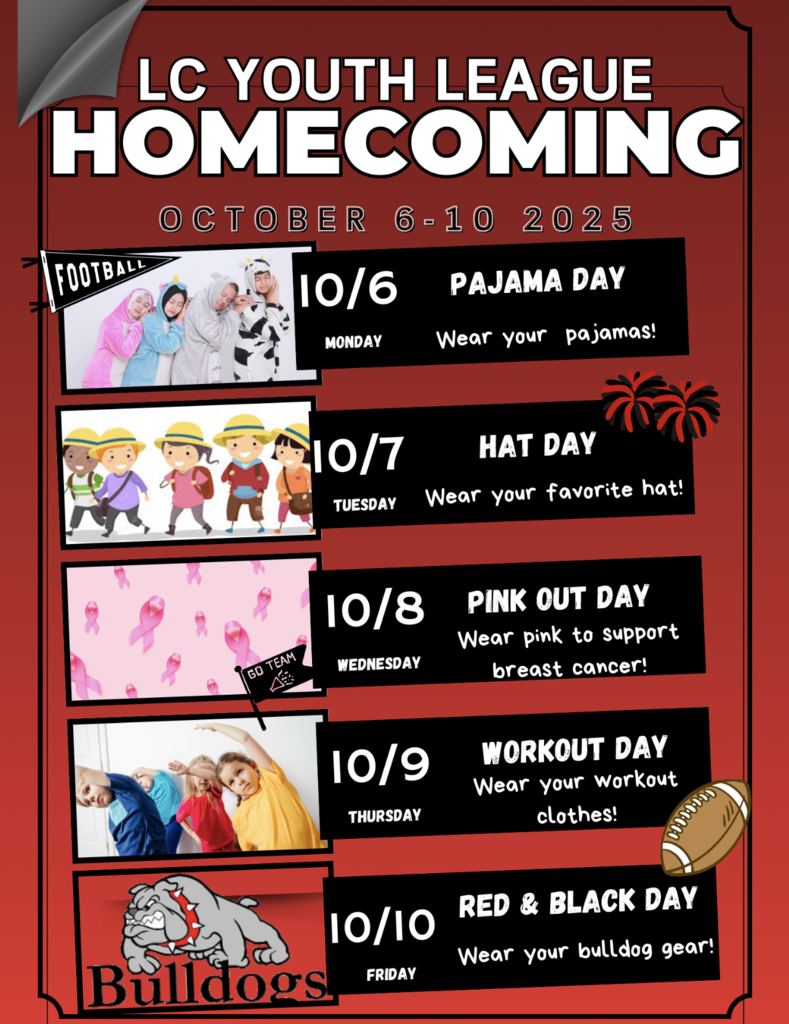 LC YOUTH LEAGUE
HOMECOMING
OCTOBER 6-10 2025

FOOTBALL

10/6
MONDAY
PAJAMA DAY
Wear your pajamas!

10/7
TUESDAY
HAT DAY
Wear your favorite hat!

10/8
WEDNESDAY
PINK OUT DAY
Wear pink to support breast cancer!

GO TEAM

10/9
THURSDAY
WORKOUT DAY
Wear your workout clothes!

Bulldogs

10/10
FRIDAY
RED & BLACK DAY
Wear your bulldog gear!